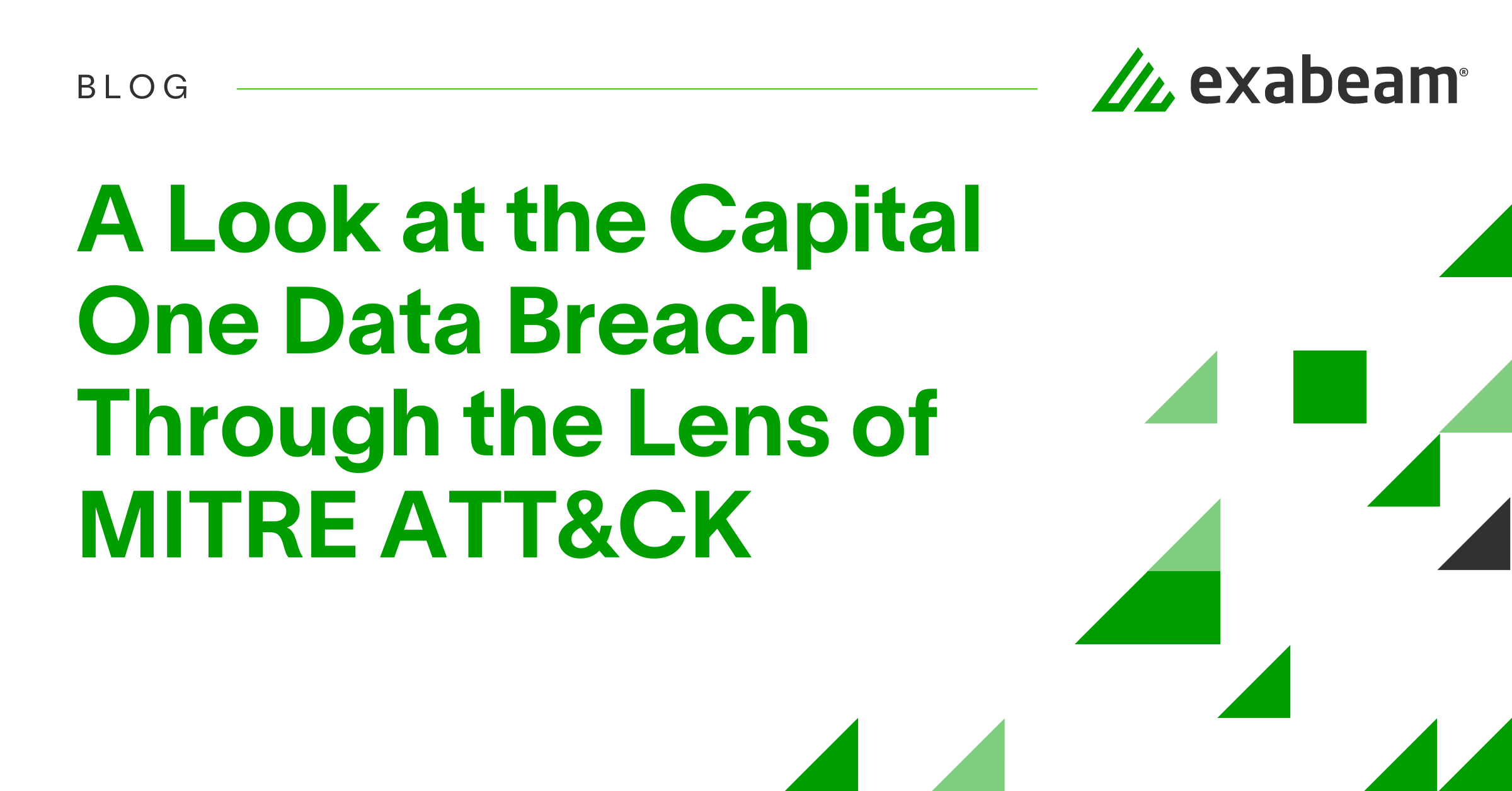 BLOG

exabeam®

A Look at the Capital One Data Breach Through the Lens of MITRE ATT&CK